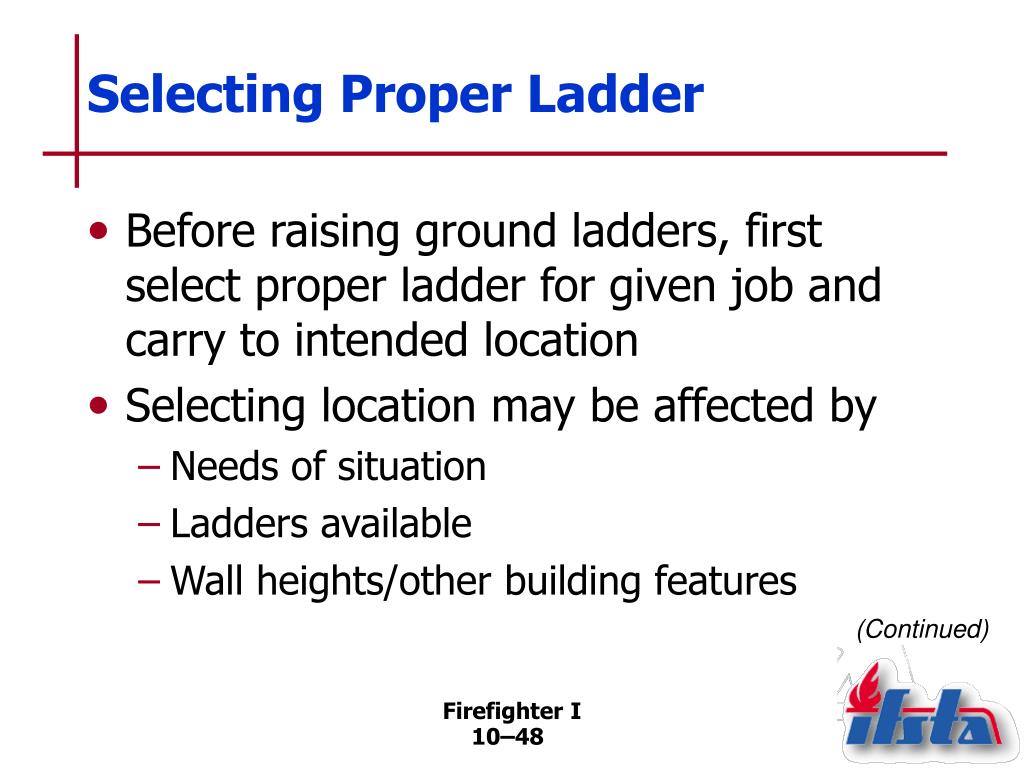 Selecting Proper Ladder

• Before raising ground ladders, first select proper ladder for given job and carry to intended location
• Selecting location may be affected by
– Needs of situation
– Ladders available
– Wall heights/other building features

(Continued)

Firefighter I
10–48

ifsta